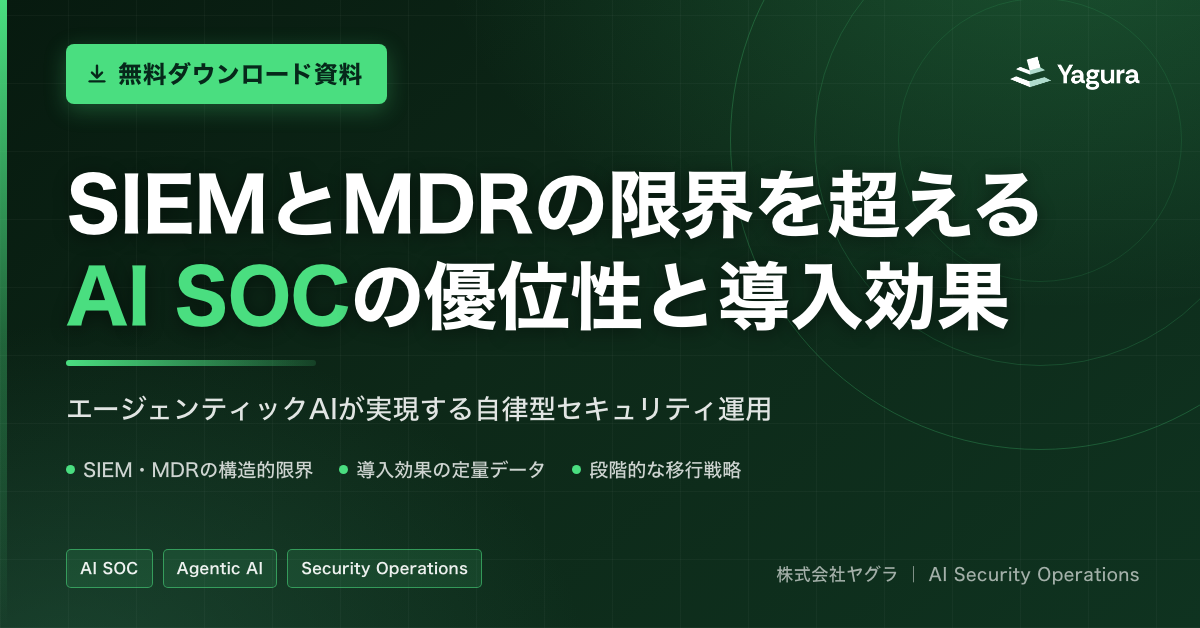 無料ダウンロード資料

Yagura

SIEMとMDRの限界を超える
AI SOCの優位性と導入効果

エージェンティックAIが実現する自律型セキュリティ運用

SIEM・MDRの構造的限界
導入効果の定量データ
段階的な移行戦略

AI SOC
Agentic AI
Security Operations

株式会社ヤグラ | AI Security Operations